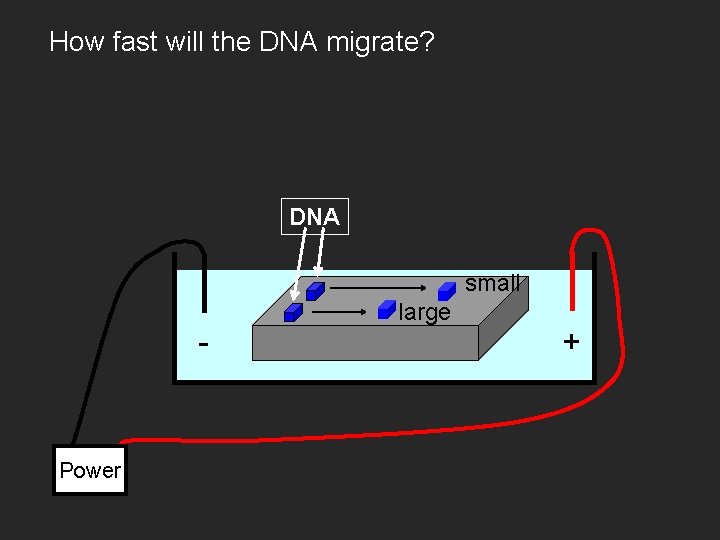 How fast will the DNA migrate?

DNA

small

large

-

+

Power